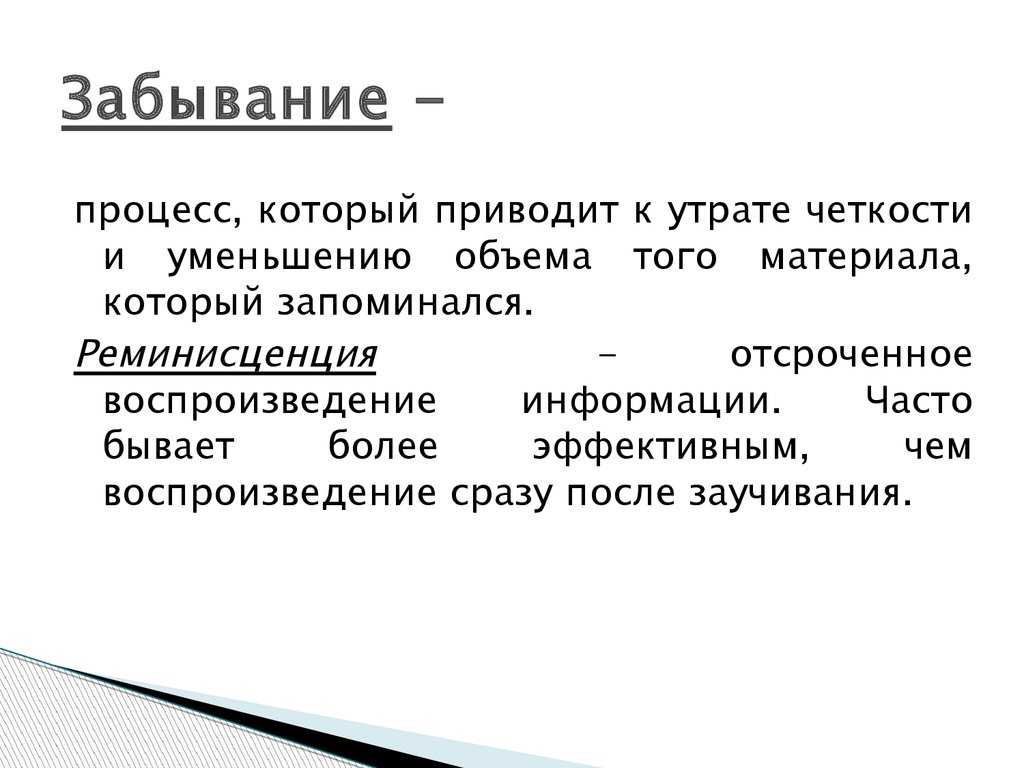 Забывание –

процесс, который приводит к утрате четкости и уменьшению объема того материала, который запоминался.

Реминисценция – отсроченное воспроизведение информации. Часто бывает более эффективным, чем воспроизведение сразу после заучивания.